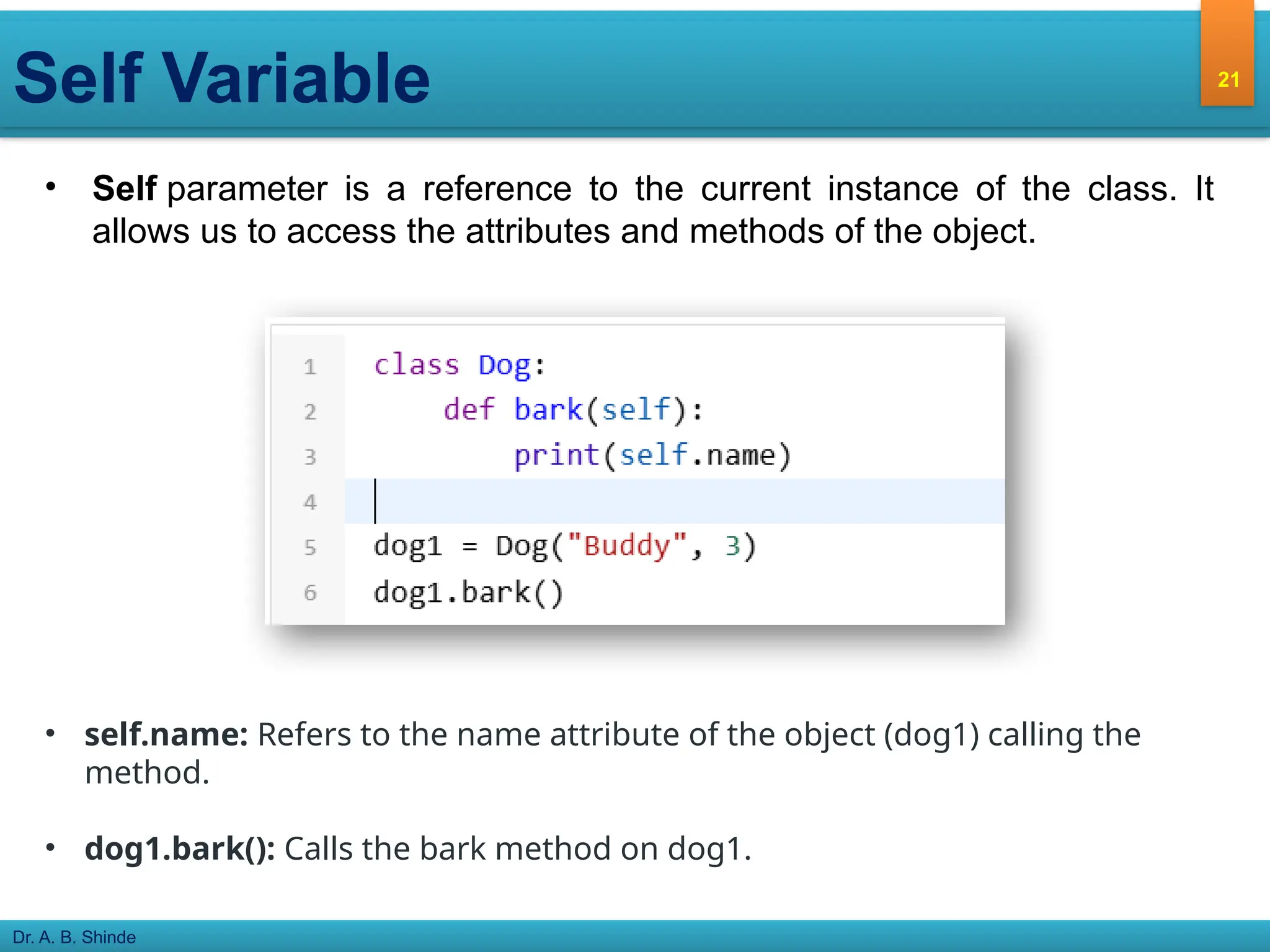 Self Variable

21

• Self parameter is a reference to the current instance of the class. It allows us to access the attributes and methods of the object.

1 class Dog:
2     def bark(self):
3         print(self.name)
4 
5 dog1 = Dog("Buddy", 3)
6 dog1.bark()

• self.name: Refers to the name attribute of the object (dog1) calling the method.

• dog1.bark(): Calls the bark method on dog1.

Dr. A. B. Shinde